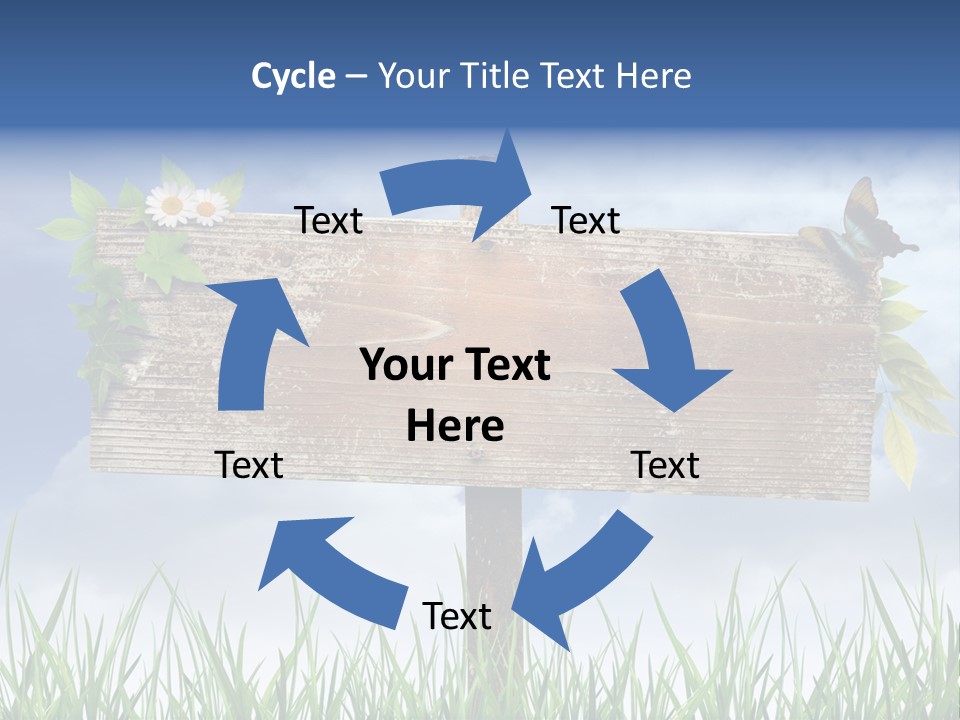 Cycle – Your Title Text Here

Text

Text

Your Text Here

Text

Text

Text